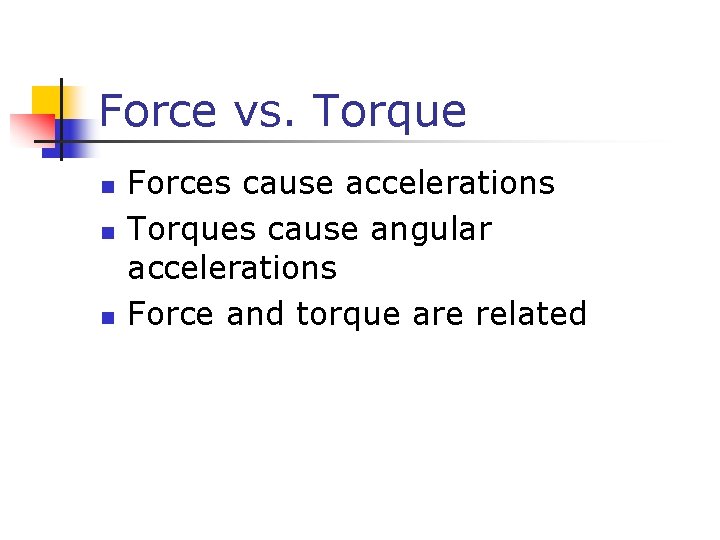 Force vs. Torque

- Forces cause accelerations
- Torques cause angular accelerations
- Force and torque are related